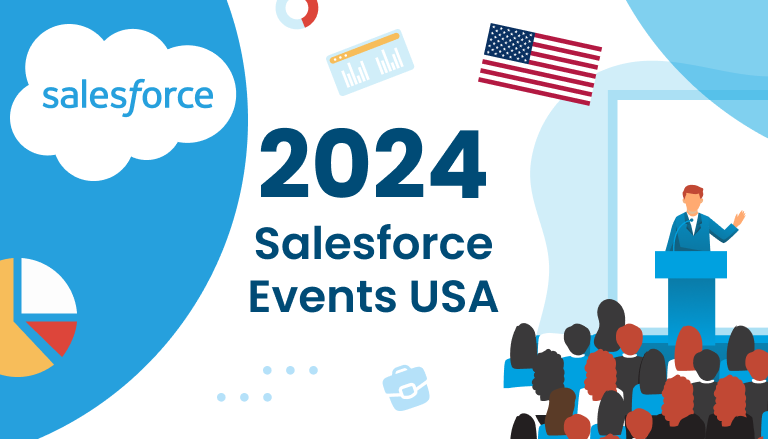 salesforce

2024
Salesforce
Events USA